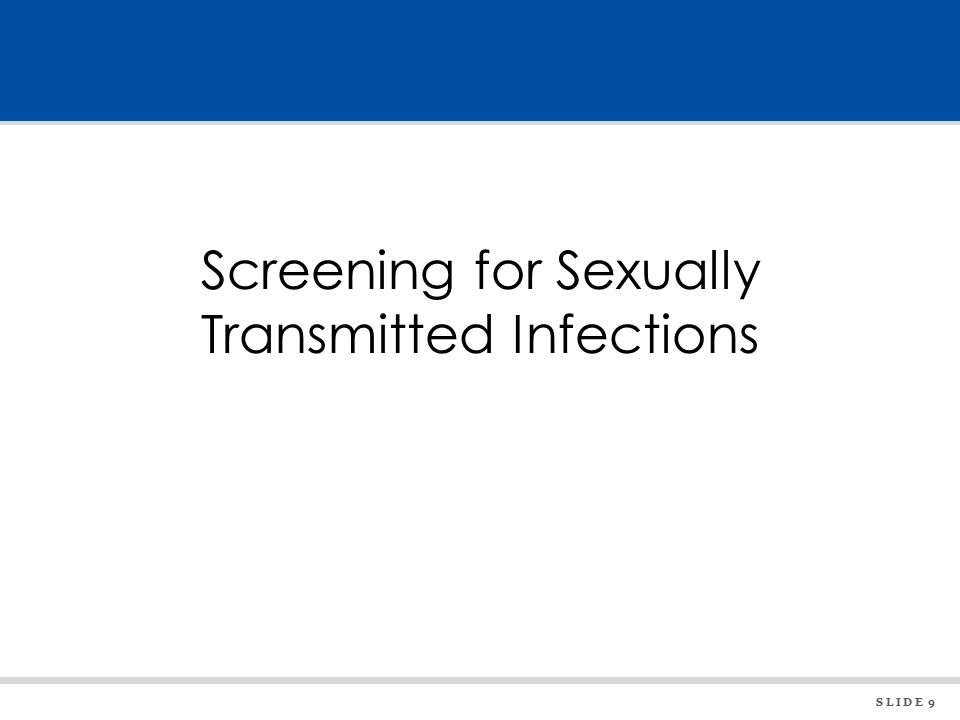 Screening for Sexually Transmitted Infections

SLIDE 9